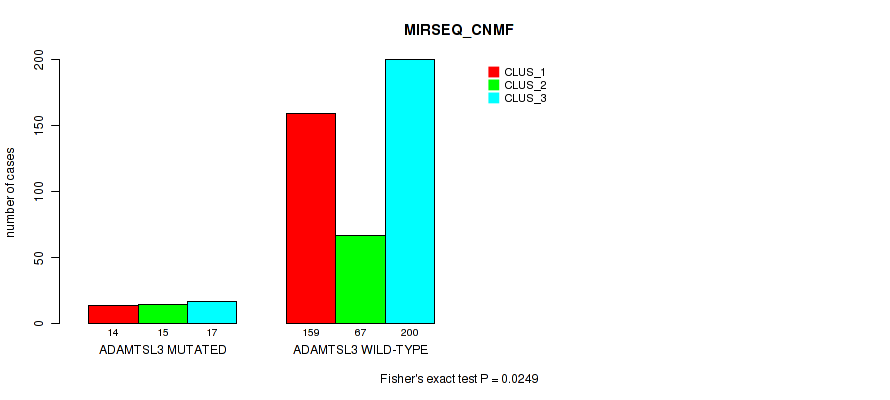 MIRSEQ_CNMF

CLUS_1
CLUS_2
CLUS_3

number of cases

200
150
100
50
0

14 15 17
ADAMTSL3 MUTATED

159 67 200
ADAMTSL3 WILD-TYPE

Fisher's exact test P = 0.0249